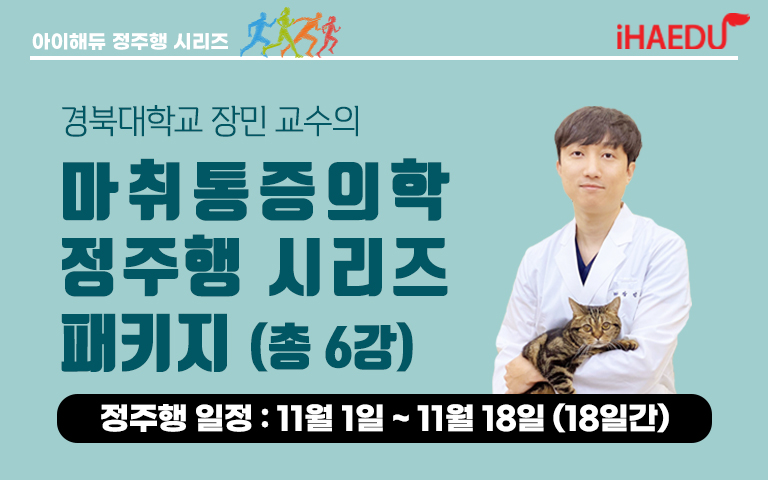 아이해듀 정주행 시리즈

iHAEDU

경북대학교 장민 교수의

마취통증의학 정주행 시리즈 패키지 (총 6강)

정주행 일정 : 11월 1일 ~ 11월 18일 (18일간)